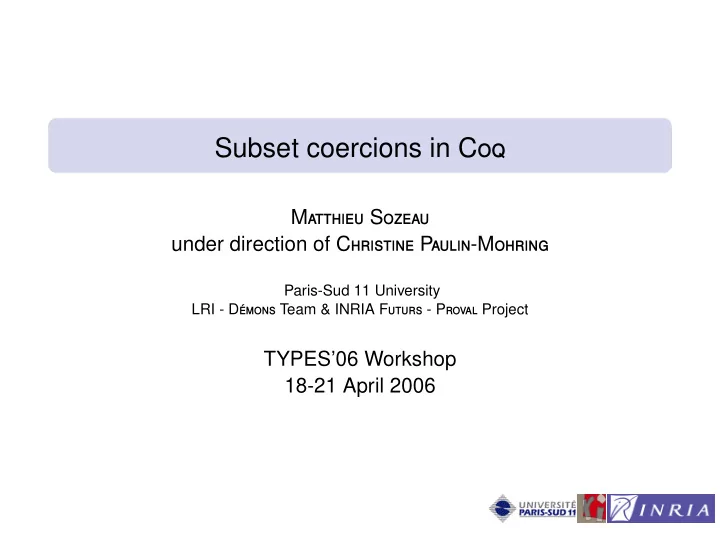 Subset coercions in Coq

Matthieu Sozeau
under direction of Christine Paulin-Mohring

Paris-Sud 11 University
LRI - Démons Team & INRIA Futurs - Proval Project

TYPES'06 Workshop
18-21 April 2006

UNIVERSITÉ PARIS-SUD 11

INRIA